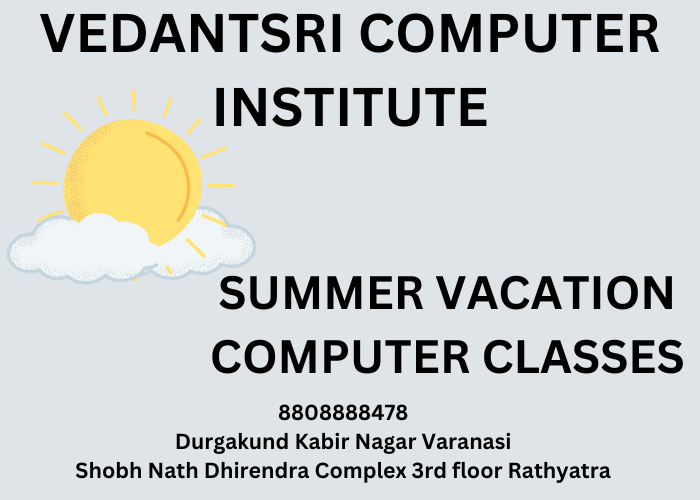 VEDANTSRI COMPUTER INSTITUTE

SUMMER VACATION COMPUTER CLASSES

8808888478
Durgakund Kabir Nagar Varanasi
Shobh Nath Dhirendra Complex 3rd floor Rathyatra